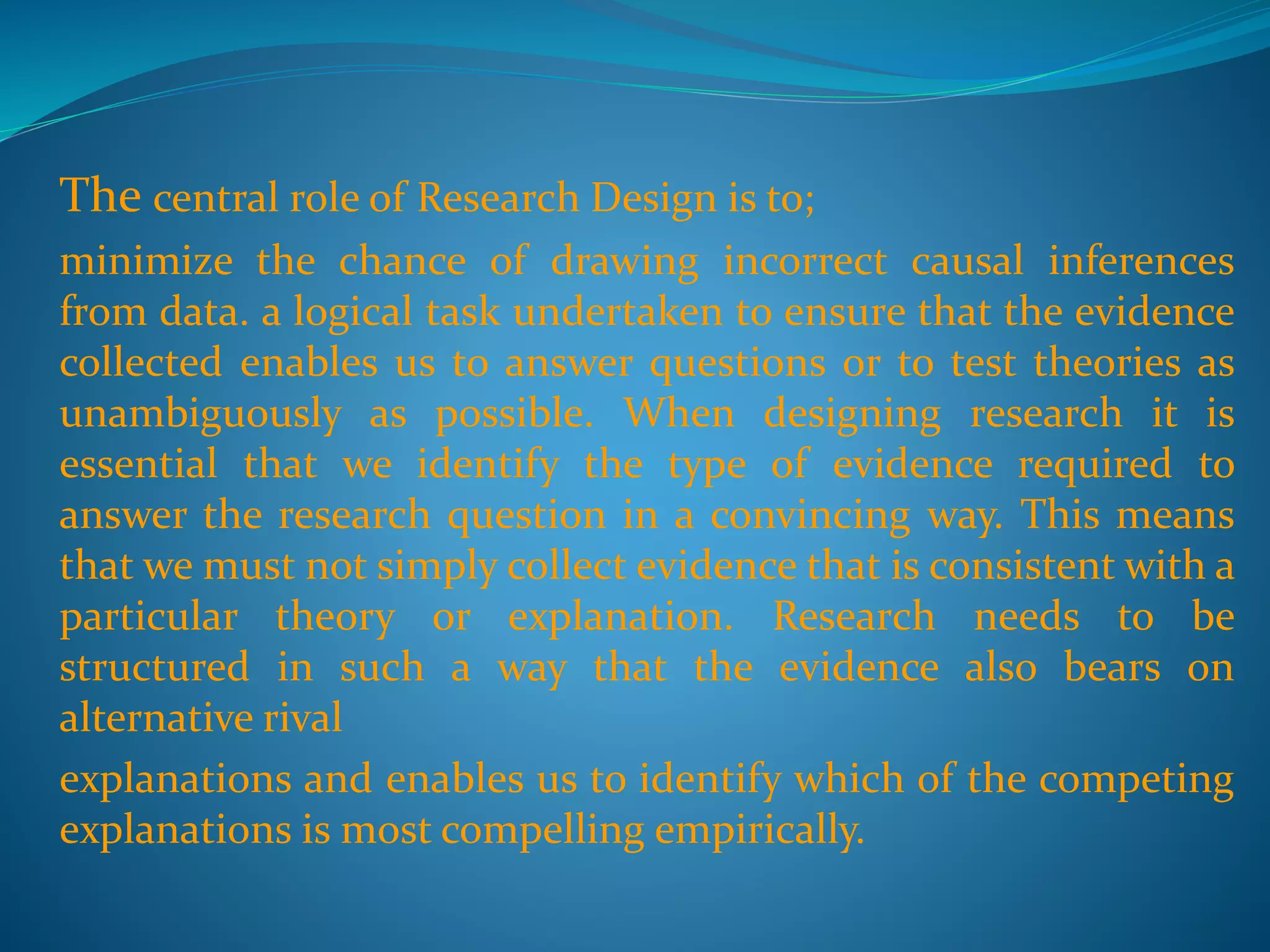 The central role of Research Design is to;

minimize the chance of drawing incorrect causal inferences from data. a logical task undertaken to ensure that the evidence collected enables us to answer questions or to test theories as unambiguously as possible. When designing research it is essential that we identify the type of evidence required to answer the research question in a convincing way. This means that we must not simply collect evidence that is consistent with a particular theory or explanation. Research needs to be structured in such a way that the evidence also bears on alternative rival

explanations and enables us to identify which of the competing explanations is most compelling empirically.